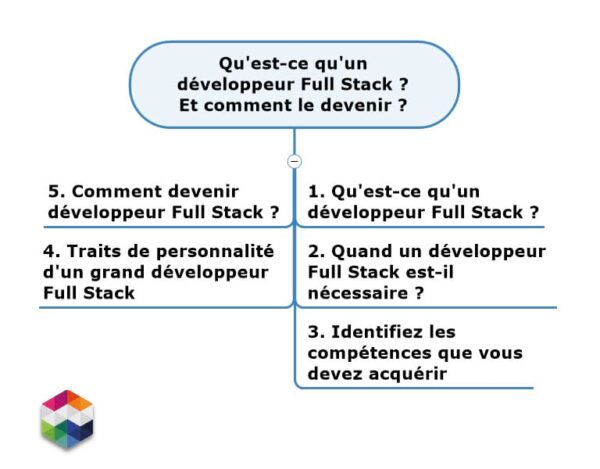 Qu'est-ce qu'un développeur Full Stack ? Et comment le devenir ?

5. Comment devenir développeur Full Stack ?

4. Traits de personnalité d'un grand développeur Full Stack

1. Qu'est-ce qu'un développeur Full Stack ?

2. Quand un développeur Full Stack est-il nécessaire ?

3. Identifiez les compétences que vous devez acquérir